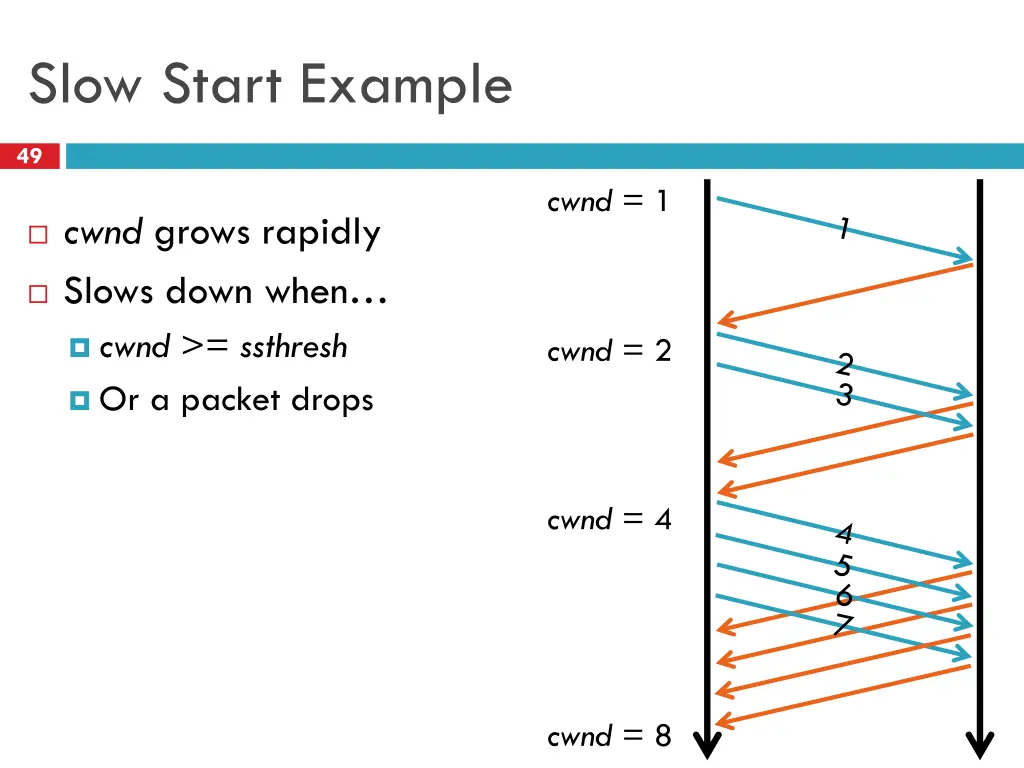 Slow Start Example

49

cwnd grows rapidly

Slows down when…

cwnd >= ssthresh

Or a packet drops

cwnd = 1

1

cwnd = 2

2

3

cwnd = 4

4

5

6

7

cwnd = 8